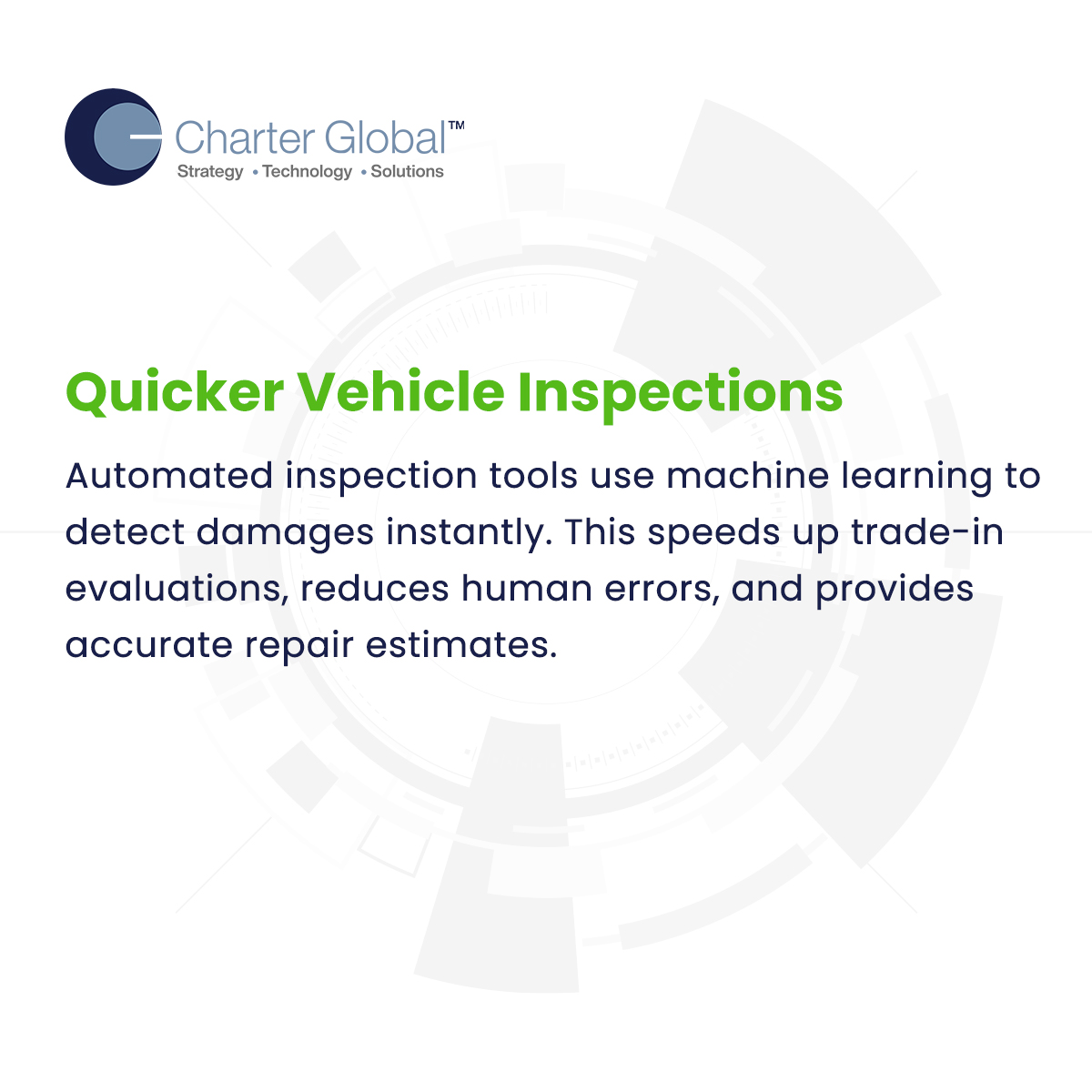 Charter Global™
Strategy • Technology • Solutions

Quicker Vehicle Inspections

Automated inspection tools use machine learning to detect damages instantly. This speeds up trade-in evaluations, reduces human errors, and provides accurate repair estimates.